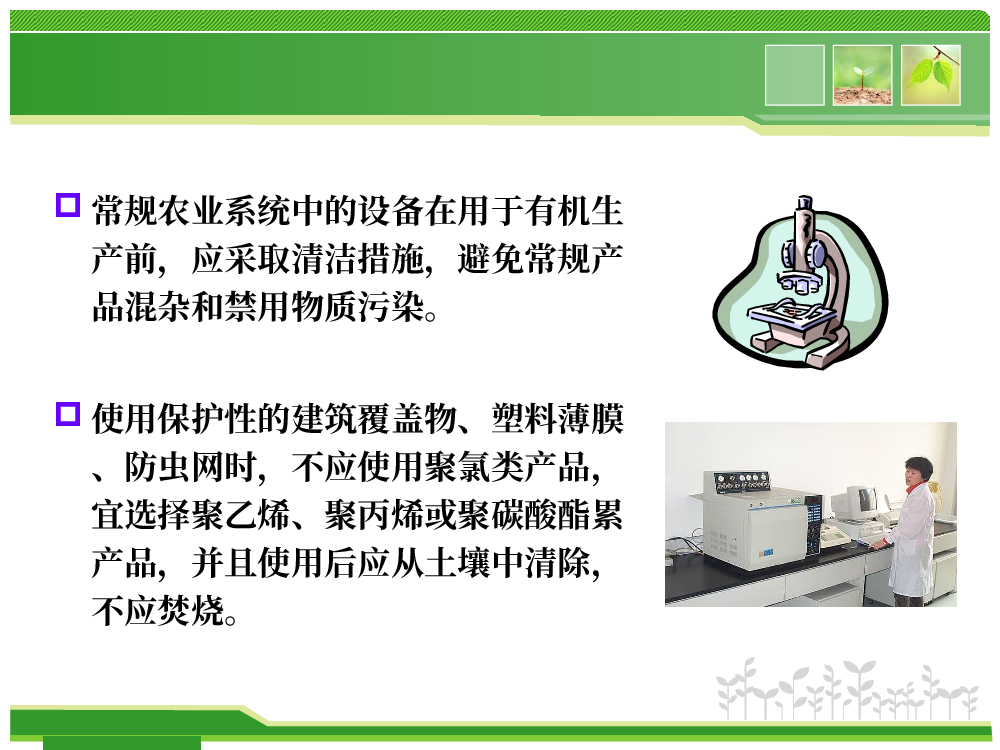 常规农业系统中的设备在用于有机生产前，应采取清洁措施，避免常规产品混杂和禁用物质污染。

使用保护性的建筑覆盖物、塑料薄膜、防虫网时，不应使用聚氯类产品，宜选择聚乙烯、聚丙烯或聚碳酸酯累产品，并且使用后应从土壤中清除，不应焚烧。